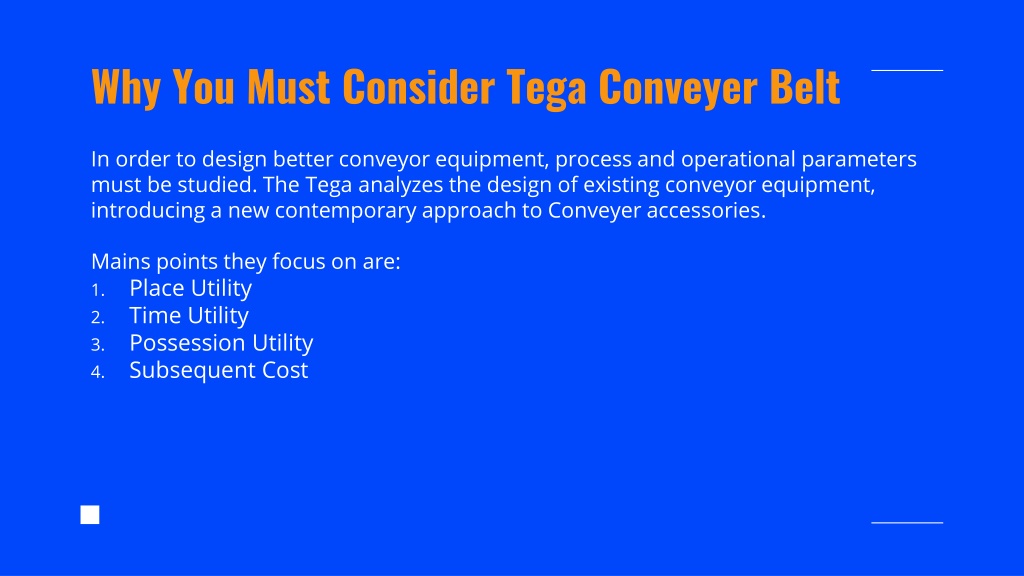 Why You Must Consider Tega Conveyer Belt

In order to design better conveyor equipment, process and operational parameters must be studied. The Tega analyzes the design of existing conveyor equipment, introducing a new contemporary approach to Conveyer accessories.

Mains points they focus on are:
1. Place Utility
2. Time Utility
3. Possession Utility
4. Subsequent Cost